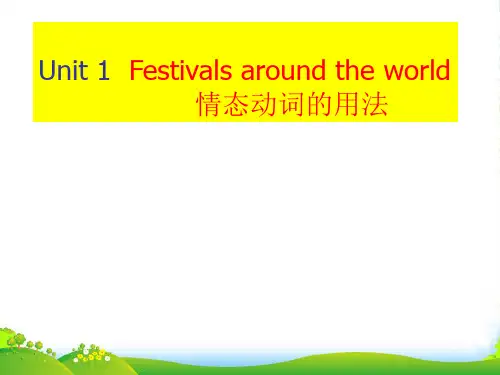 Unit 1 Festivals around the world
情态动词的用法